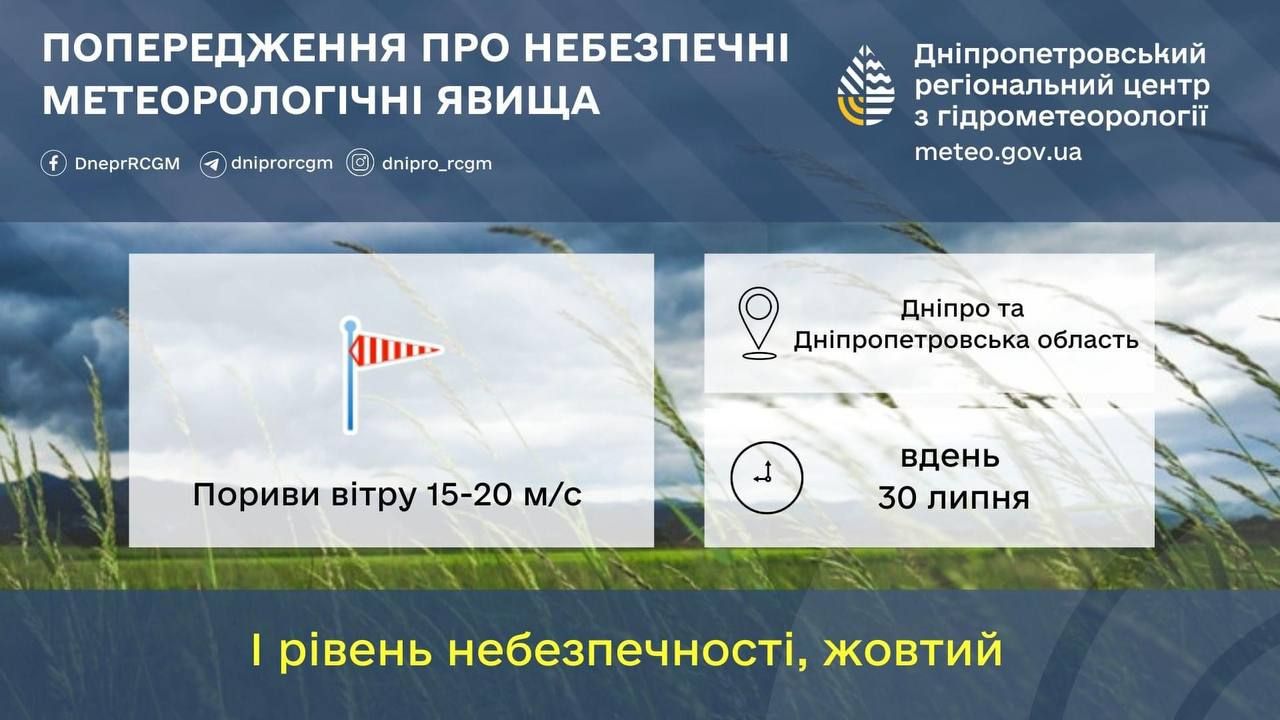 ПОПЕРЕДЖЕННЯ ПРО НЕБЕЗПЕЧНІ МЕТЕОРОЛОГІЧНІ ЯВИЩА

DneprRCGM dniprorcgm dnipro_rcgm

Дніпропетровський регіональний центр з гідрометеорології
meteo.gov.ua

Пориви вітру 15-20 м/с

Дніпро та Дніпропетровська область

вдень
30 липня

І рівень небезпечності, жовтий